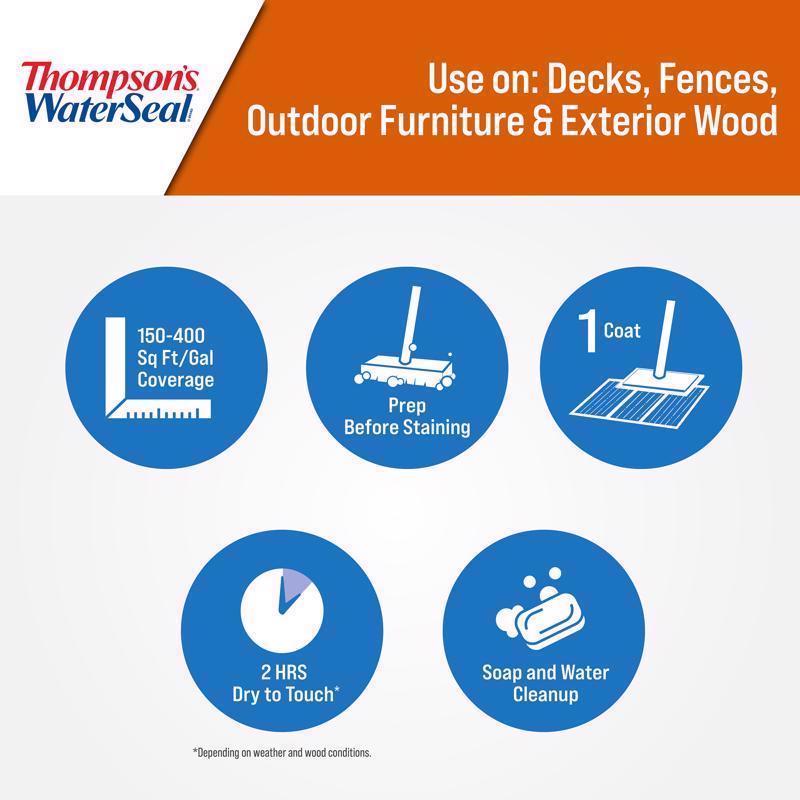 Thompson's WaterSeal

Use on: Decks, Fences, Outdoor Furniture & Exterior Wood

150-400 Sq Ft/Gal Coverage

Prep Before Staining

1 Coat

2 HRS Dry to Touch*

Soap and Water Cleanup

*Depending on weather and wood conditions.